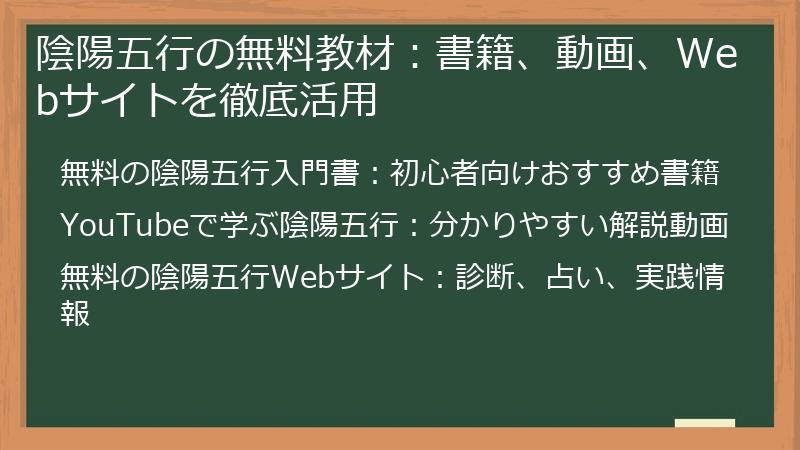 陰陽五行の無料教材：書籍、動画、Webサイトを徹底活用

無料の陰陽五行入門書：初心者向けおすすめ書籍

YouTubeで学ぶ陰陽五行：分かりやすい解説動画

無料の陰陽五行Webサイト：診断、占い、実践情報